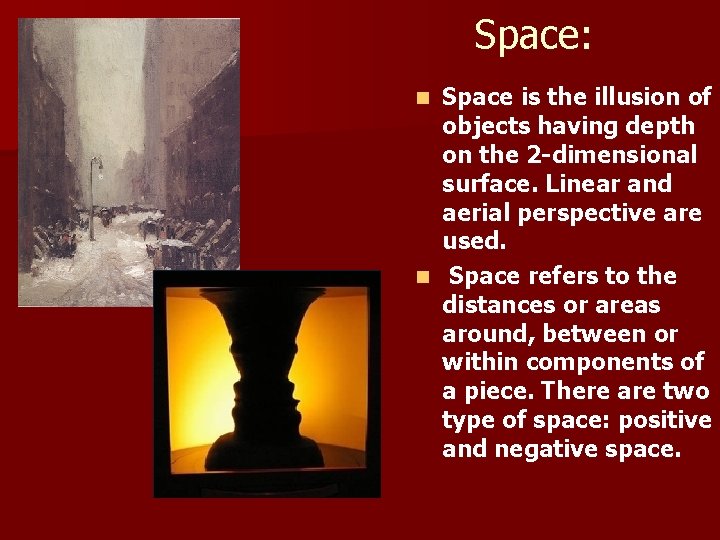 Space:

Space is the illusion of objects having depth on the 2-dimensional surface. Linear and aerial perspective are used.

Space refers to the distances or areas around, between or within components of a piece. There are two type of space: positive and negative space.